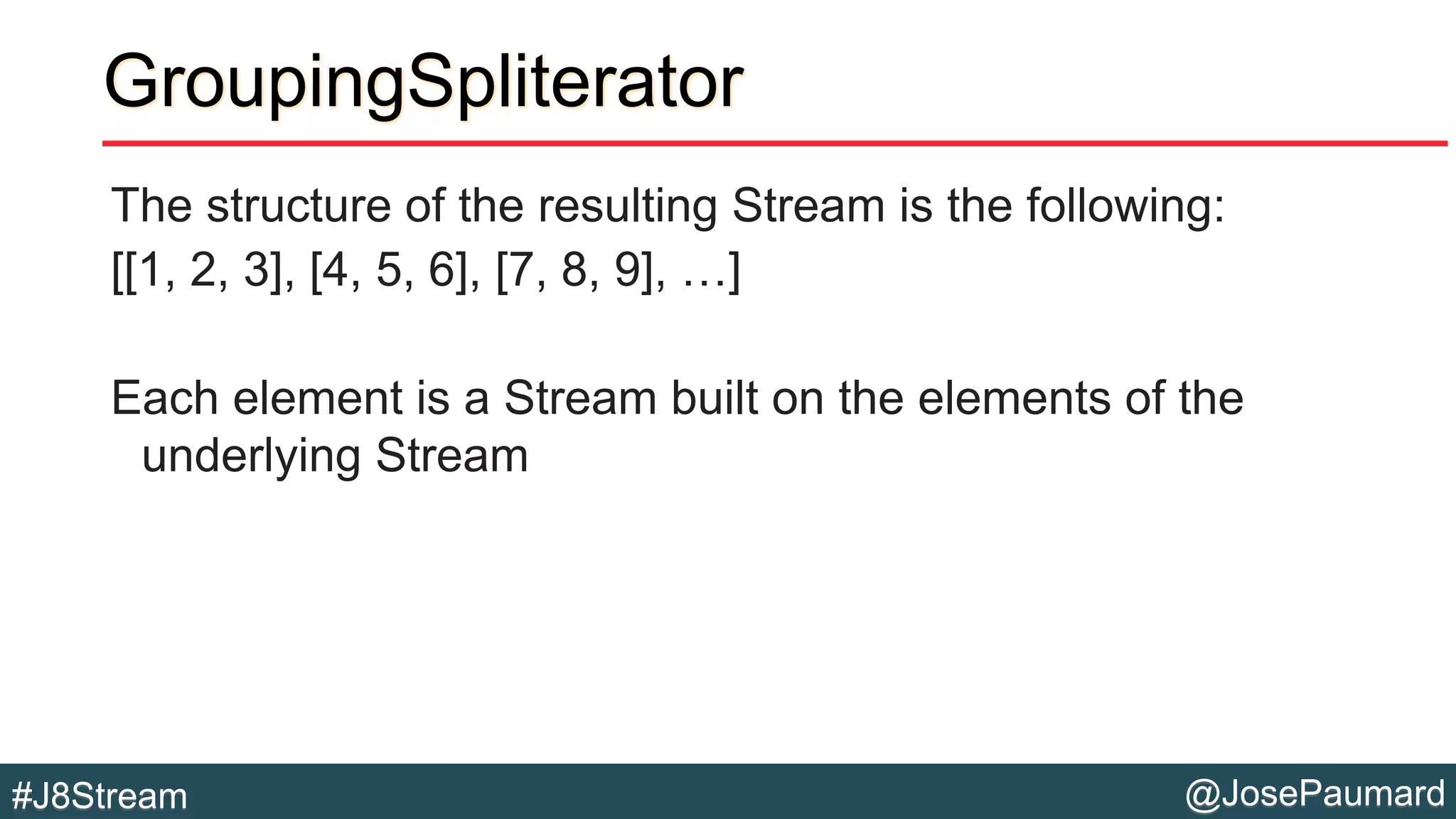 GroupingSpliterator

The structure of the resulting Stream is the following:
[[1, 2, 3], [4, 5, 6], [7, 8, 9], …]

Each element is a Stream built on the elements of the underlying Stream

#J8Stream

@JosePaumard